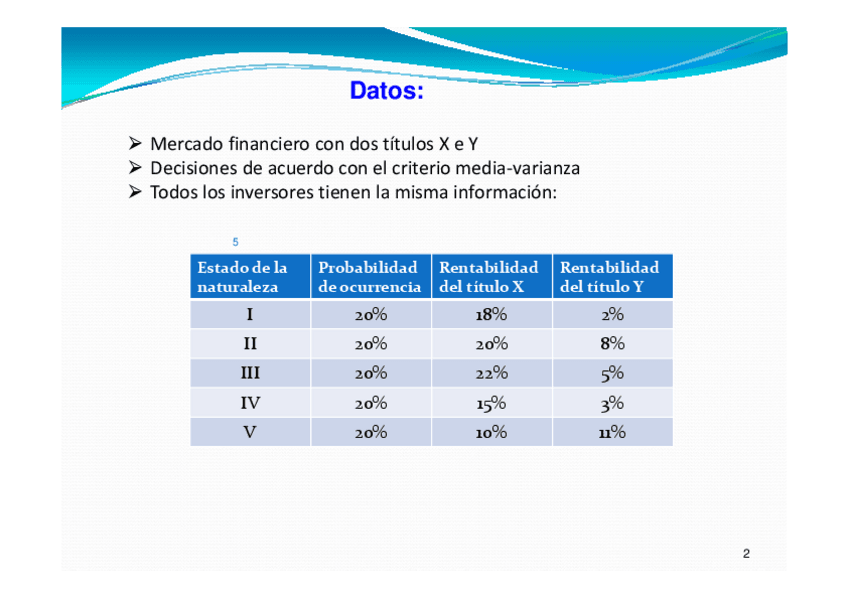 Datos:

➢ Mercado financiero con dos títulos X e Y
➢ Decisiones de acuerdo con el criterio media-varianza
➢ Todos los inversores tienen la misma información:

5

| Estado de la naturaleza | Probabilidad de ocurrencia | Rentabilidad del título X | Rentabilidad del título Y |
|---|---|---|---|
| I | 20% | 18% | 2% |
| II | 20% | 20% | 8% |
| III | 20% | 22% | 5% |
| IV | 20% | 15% | 3% |
| V | 20% | 10% | 11% |

2